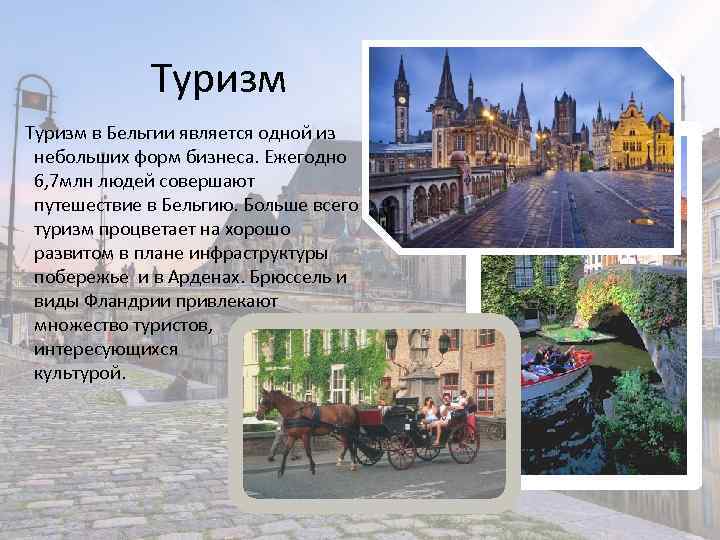 Туризм

Туризм в Бельгии является одной из небольших форм бизнеса. Ежегодно 6,7млн людей совершают путешествие в Бельгию. Больше всего туризм процветает на хорошо развитом в плане инфраструктуры побережье и в Арденах. Брюссель и виды Фландрии привлекают множество туристов, интересующихся культурой.